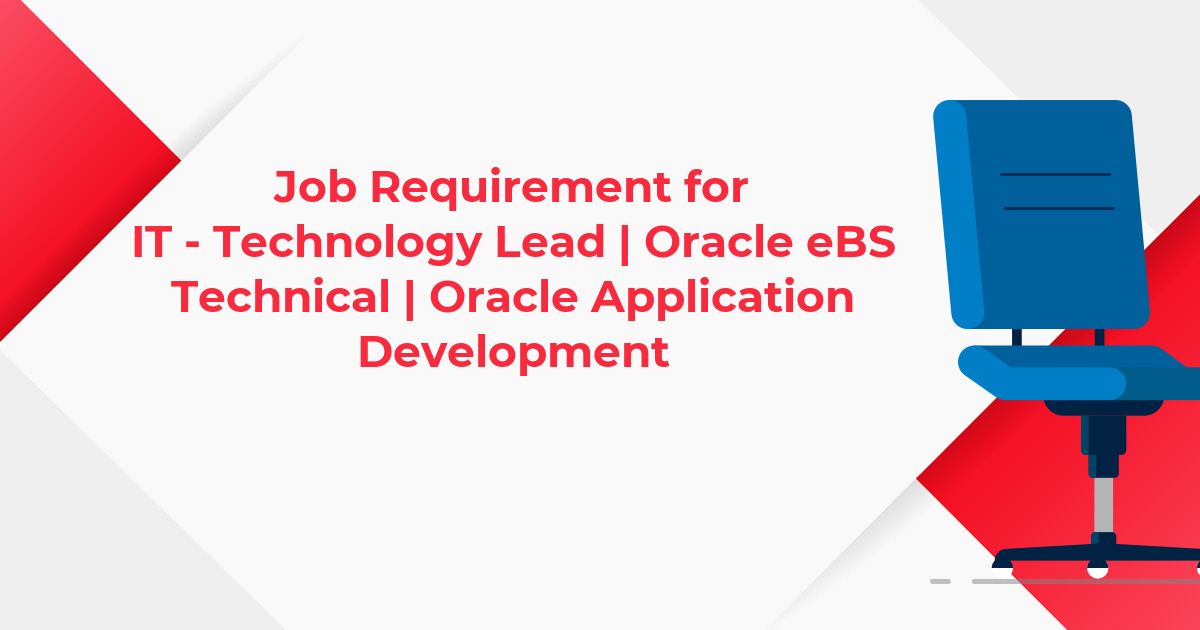 Job Requirement for IT - Technology Lead | Oracle eBS Technical | Oracle Application Development